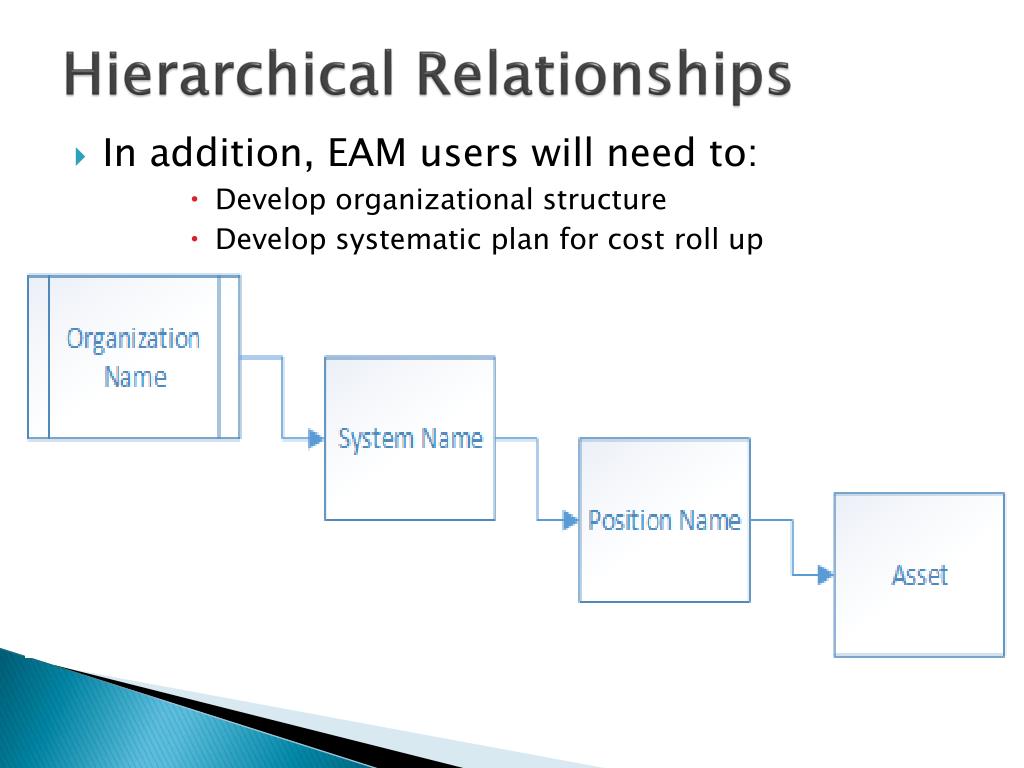 Hierarchical Relationships

In addition, EAM users will need to:

Develop organizational structure

Develop systematic plan for cost roll up

Organization Name

System Name

Position Name

Asset